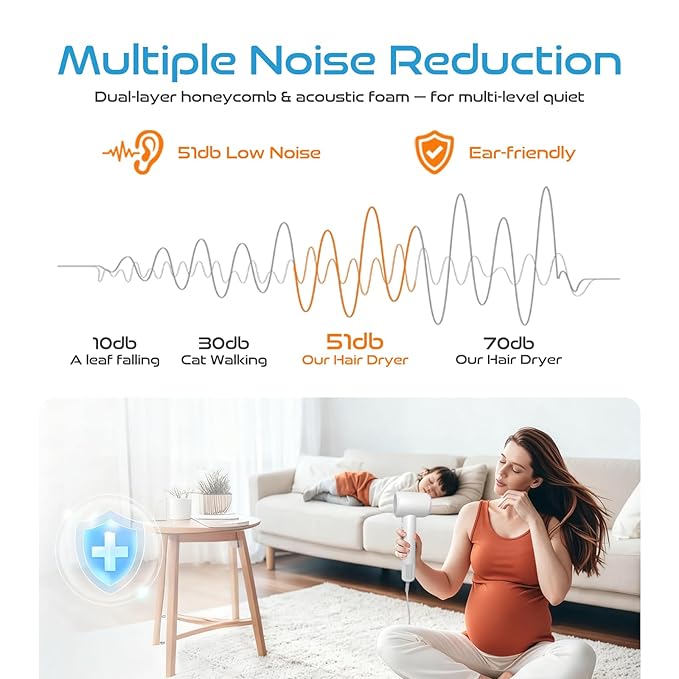 Multiple Noise Reduction

Dual-layer honeycomb & acoustic foam — for multi-level quiet

51db Low Noise

Ear-friendly

10db
A leaf falling

30db
Cat Walking

51db
Our Hair Dryer

70db
Our Hair Dryer